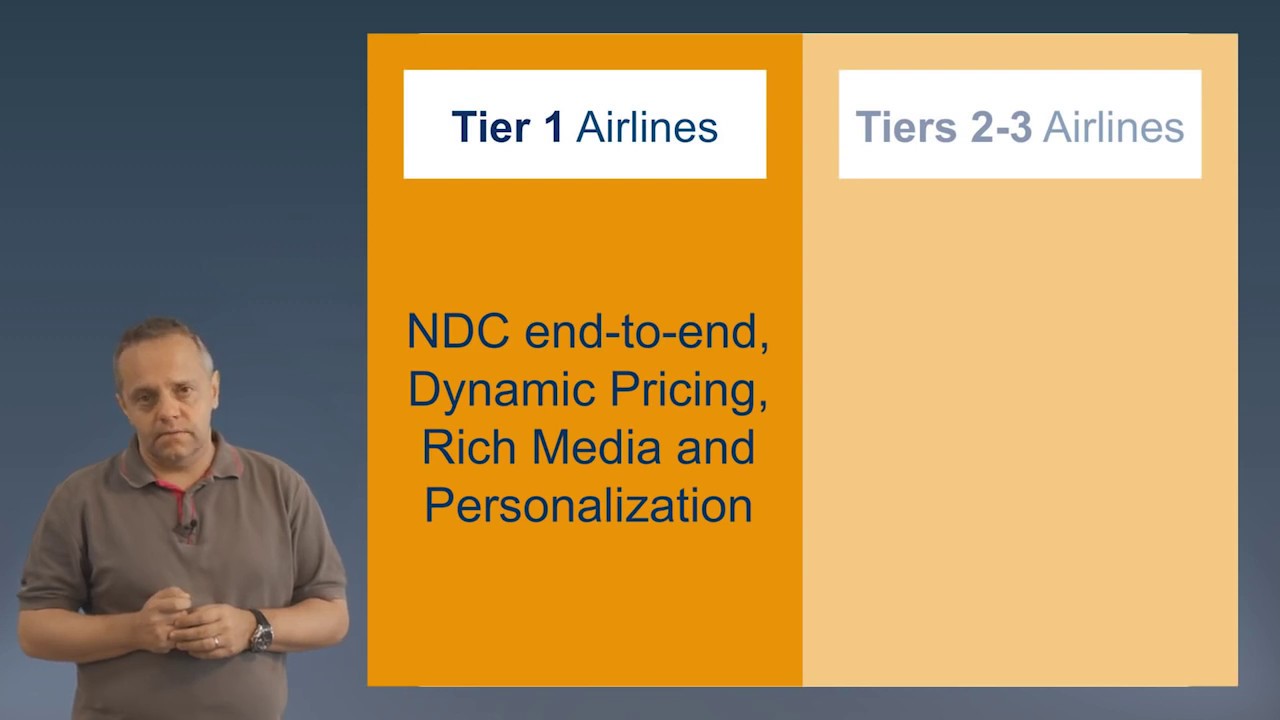 Tier 1 Airlines

NDC end-to-end, Dynamic Pricing, Rich Media and Personalization

Tiers 2-3 Airlines